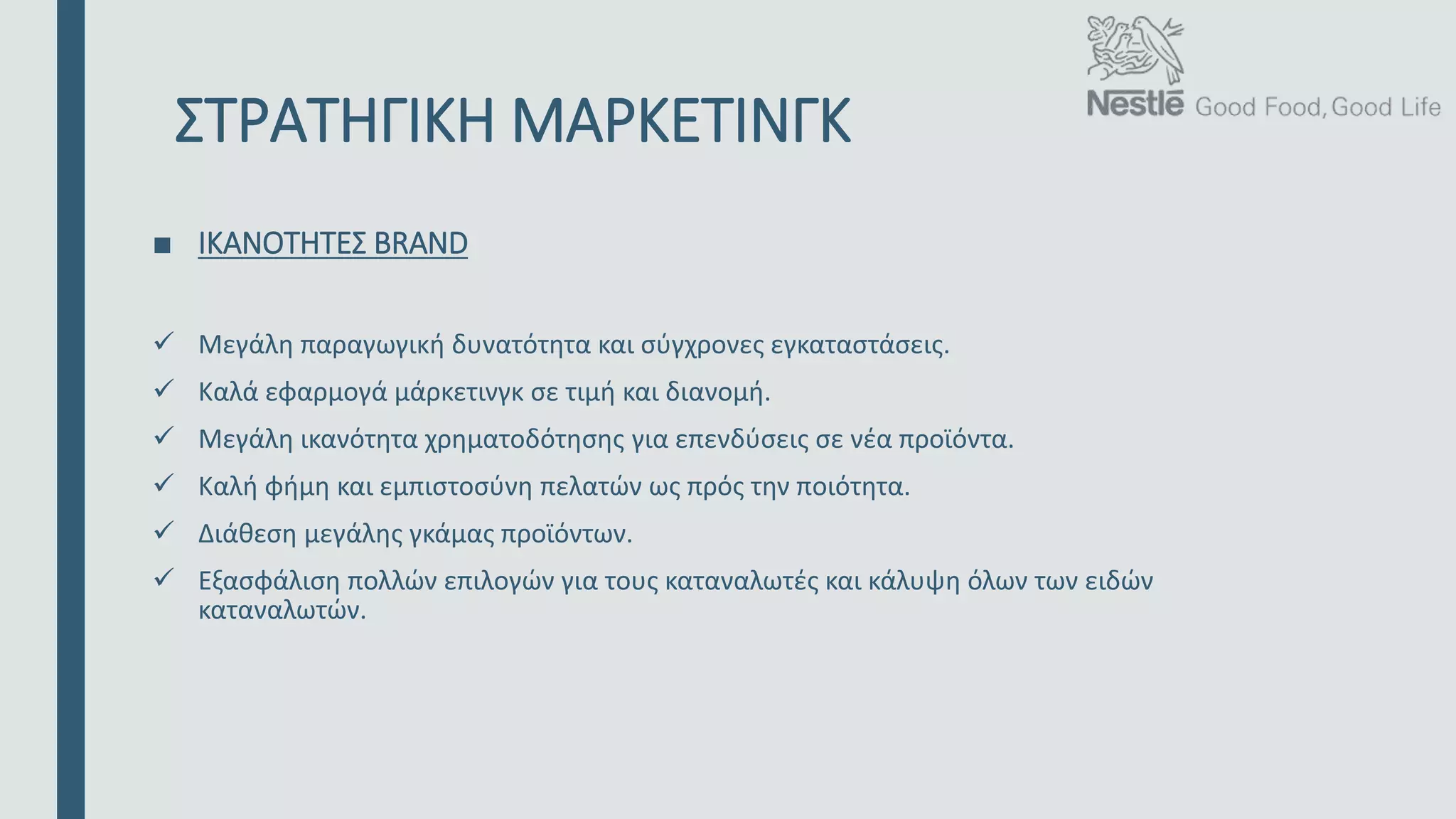 Nestlé Good Food, Good Life

ΣΤΡΑΤΗΓΙΚΗ ΜΑΡΚΕΤΙΝΓΚ

■ ΙΚΑΝΟΤΗΤΕΣ BRAND

✓ Μεγάλη παραγωγική δυνατότητα και σύγχρονες εγκαταστάσεις.

✓ Καλά εφαρμογά μάρκετινγκ σε τιμή και διανομή.

✓ Μεγάλη ικανότητα χρηματοδότησης για επενδύσεις σε νέα προϊόντα.

✓ Καλή φήμη και εμπιστοσύνη πελατών ως πρός την ποιότητα.

✓ Διάθεση μεγάλης γκάμας προϊόντων.

✓ Εξασφάλιση πολλών επιλογών για τους καταναλωτές και κάλυψη όλων των ειδών καταναλωτών.